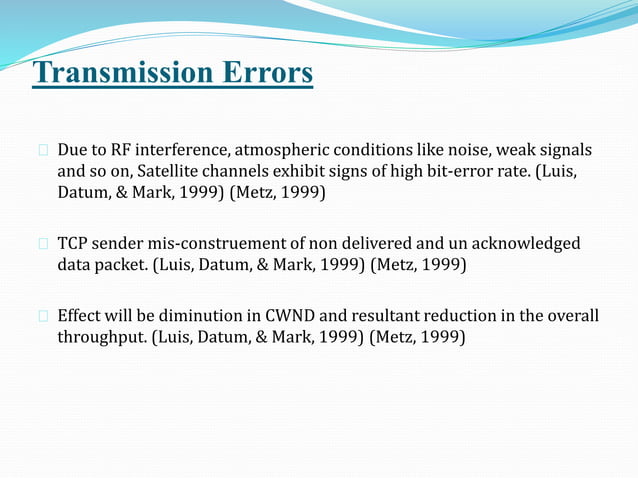 Transmission Errors

Due to RF interference, atmospheric conditions like noise, weak signals and so on, Satellite channels exhibit signs of high bit-error rate. (Luis, Datum, & Mark, 1999) (Metz, 1999)

TCP sender mis-construement of non delivered and un acknowledged data packet. (Luis, Datum, & Mark, 1999) (Metz, 1999)

Effect will be diminution in CWND and resultant reduction in the overall throughput. (Luis, Datum, & Mark, 1999) (Metz, 1999)